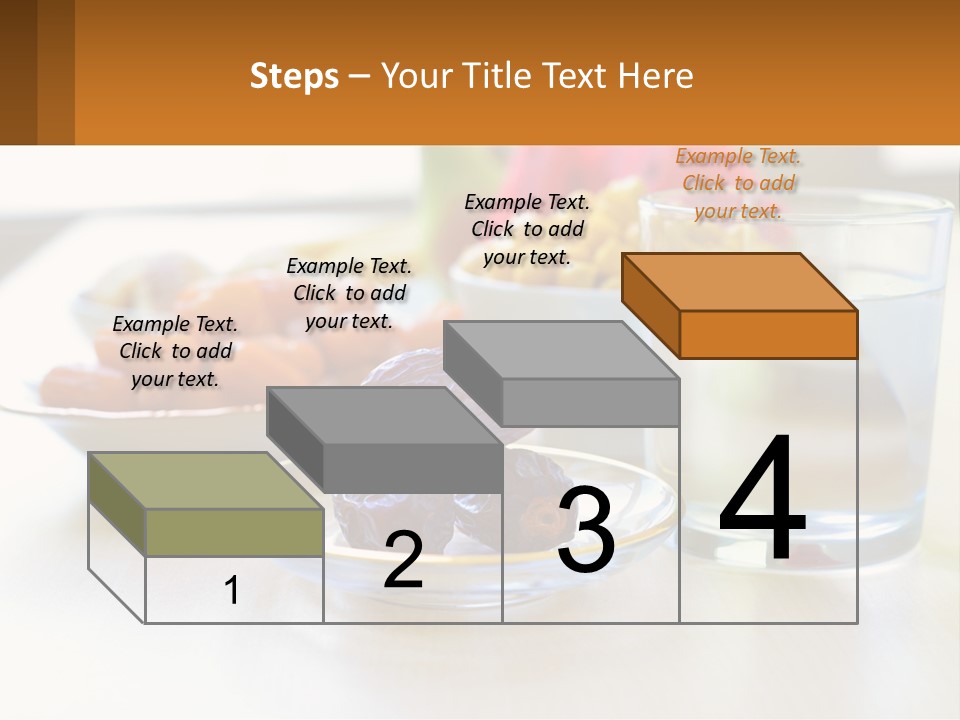 Steps – Your Title Text Here

Example Text. Click to add your text.

Example Text. Click to add your text.

Example Text. Click to add your text.

Example Text. Click to add your text.

1

2

3

4